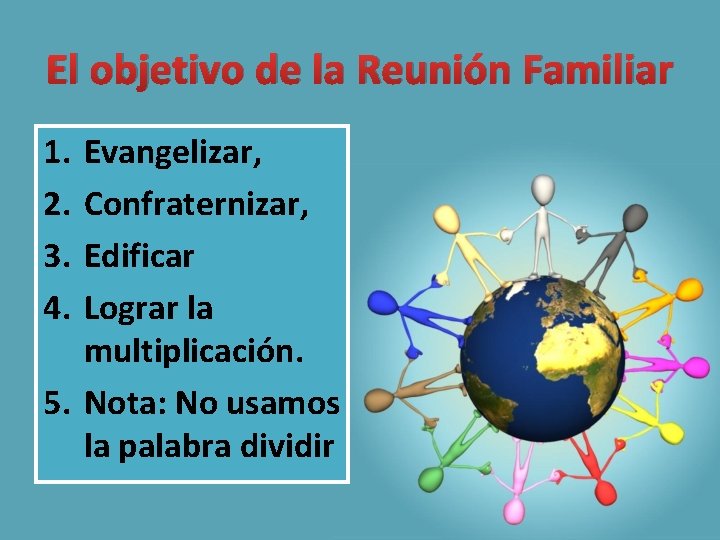 El objetivo de la Reunión Familiar

1. Evangelizar,
2. Confraternizar,
3. Edificar
4. Lograr la multiplicación.
5. Nota: No usamos la palabra dividir